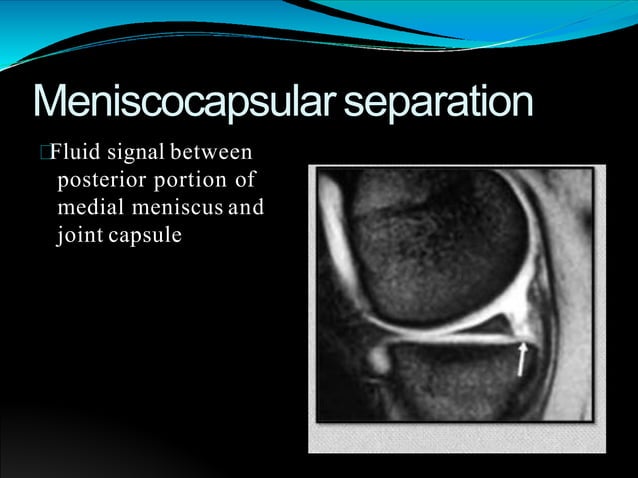 Meniscocapsular separation

Fluid signal between posterior portion of medial meniscus and joint capsule